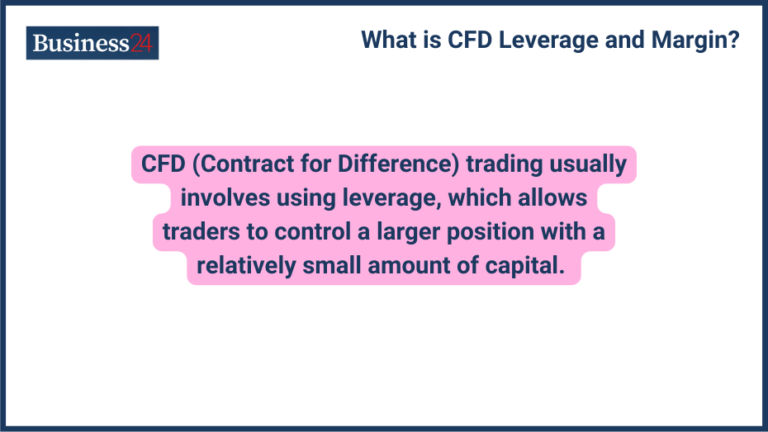 Business24

What is CFD Leverage and Margin?

CFD (Contract for Difference) trading usually involves using leverage, which allows traders to control a larger position with a relatively small amount of capital.